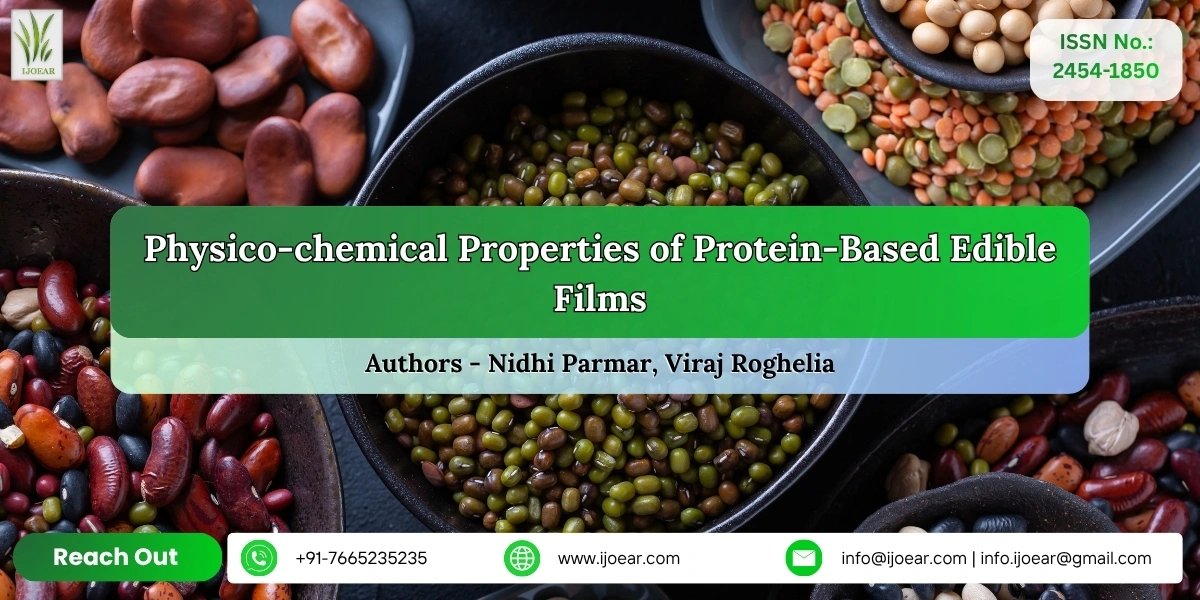 IJOEAR

ISSN No.: 2454-1850

Physico-chemical Properties of Protein-Based Edible Films

Authors - Nidhi Parmar, Viraj Roghelia

Reach Out

+91-7665235235

www.ijoear.com

info@ijoear.com | info.ijoear@gmail.com